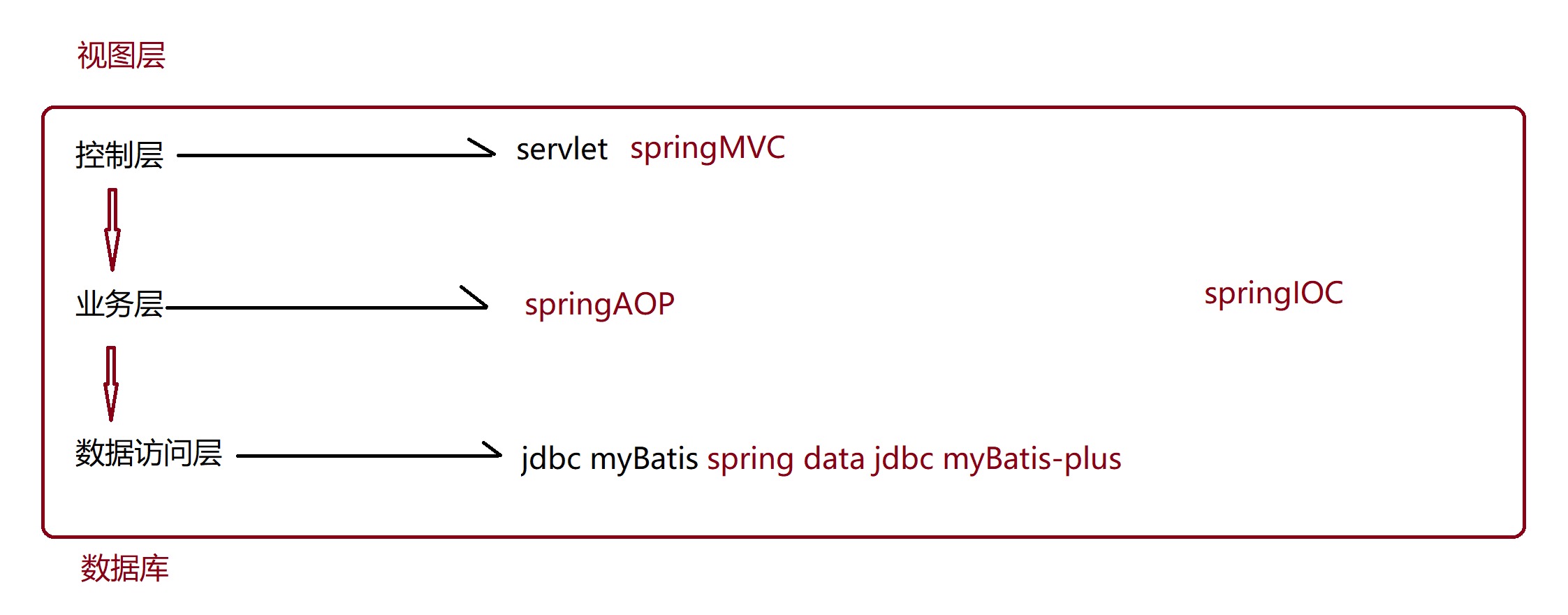 视图层

控制层 servlet springMVC

业务层 springAOP

springIOC

数据访问层 jdbc myBatis spring data jdbc myBatis-plus

数据库